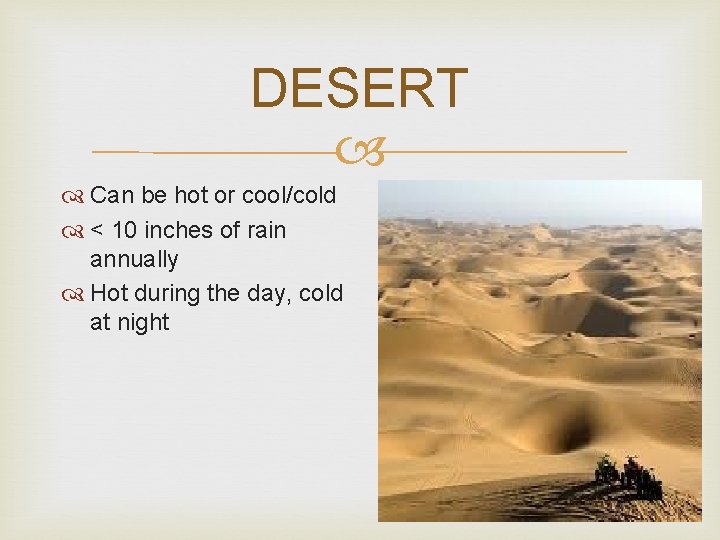 DESERT

Can be hot or cool/cold

< 10 inches of rain annually

Hot during the day, cold at night